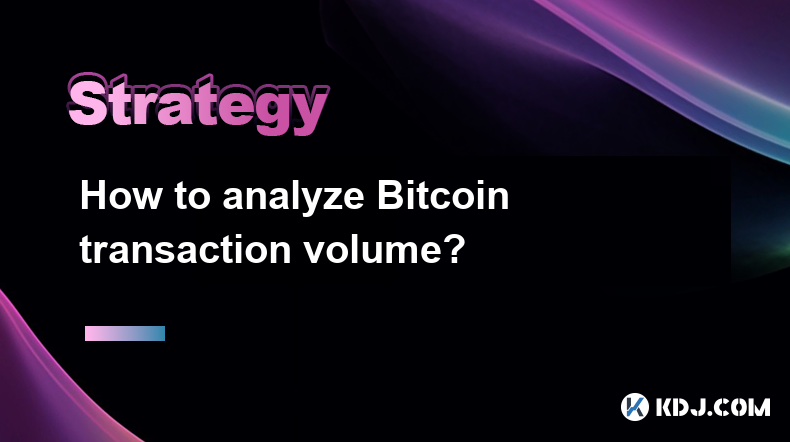 Strategy

How to analyze Bitcoin transaction volume?

KDJ.COM